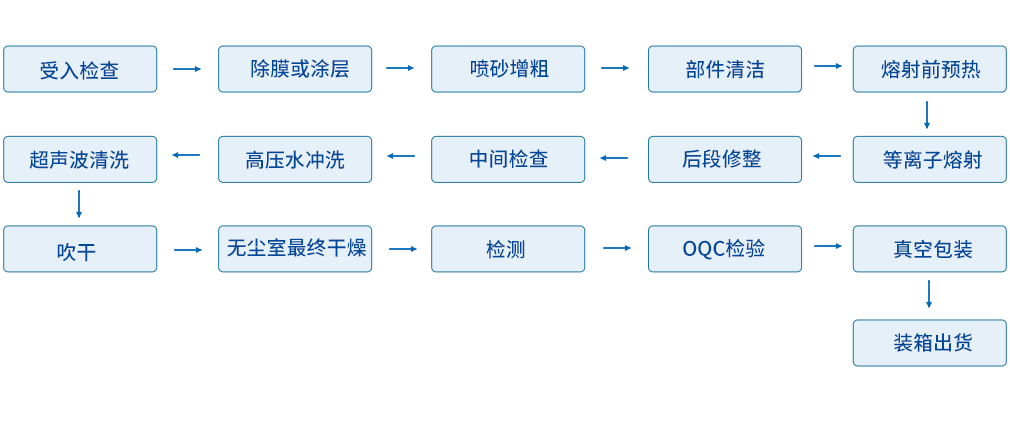 受入检查
除膜或涂层
喷砂增粗
部件清洁
熔射前预热
等离子熔射
后段修整
中间检查
高压水冲洗
超声波清洗
吹干
无尘室最终干燥
检测
OQC检验
真空包装
装箱出货